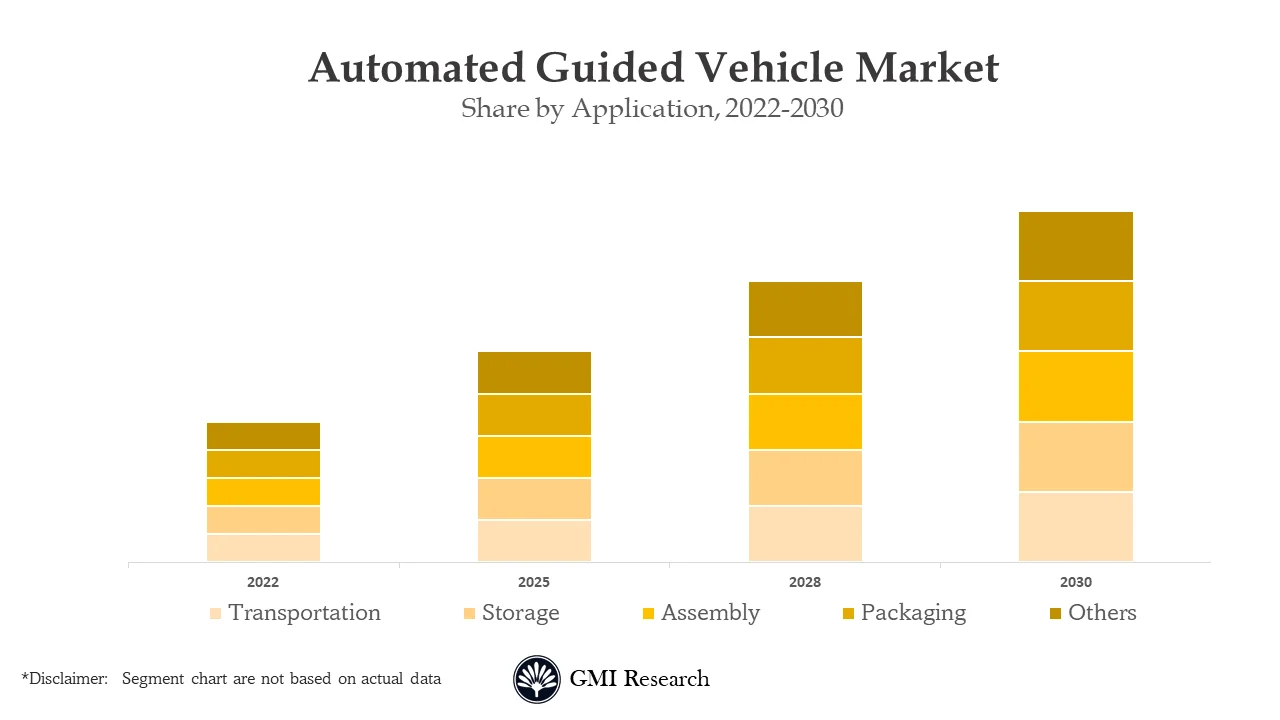 Automated Guided Vehicle Market
Share by Application, 2022-2030

2022
2025
2028
2030

Transportation Storage Assembly Packaging Others

*Disclaimer: Segment chart are not based on actual data

GMI Research